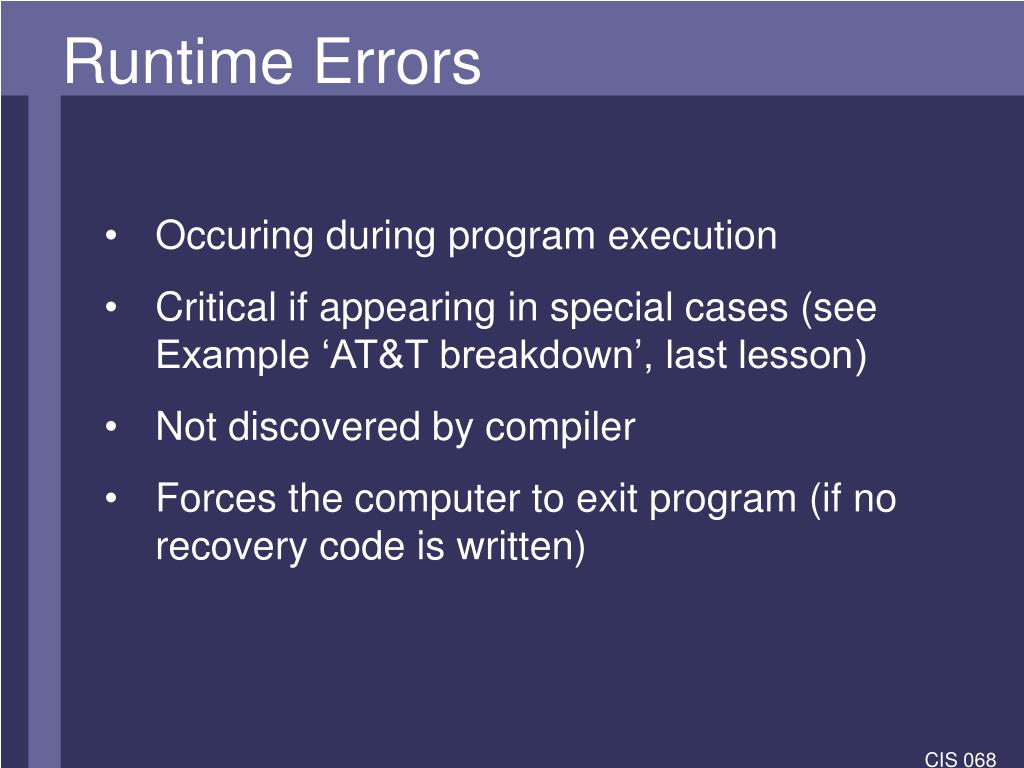 Runtime Errors

• Occuring during program execution
• Critical if appearing in special cases (see Example ‘AT&T breakdown’, last lesson)
• Not discovered by compiler
• Forces the computer to exit program (if no recovery code is written)

CIS 068